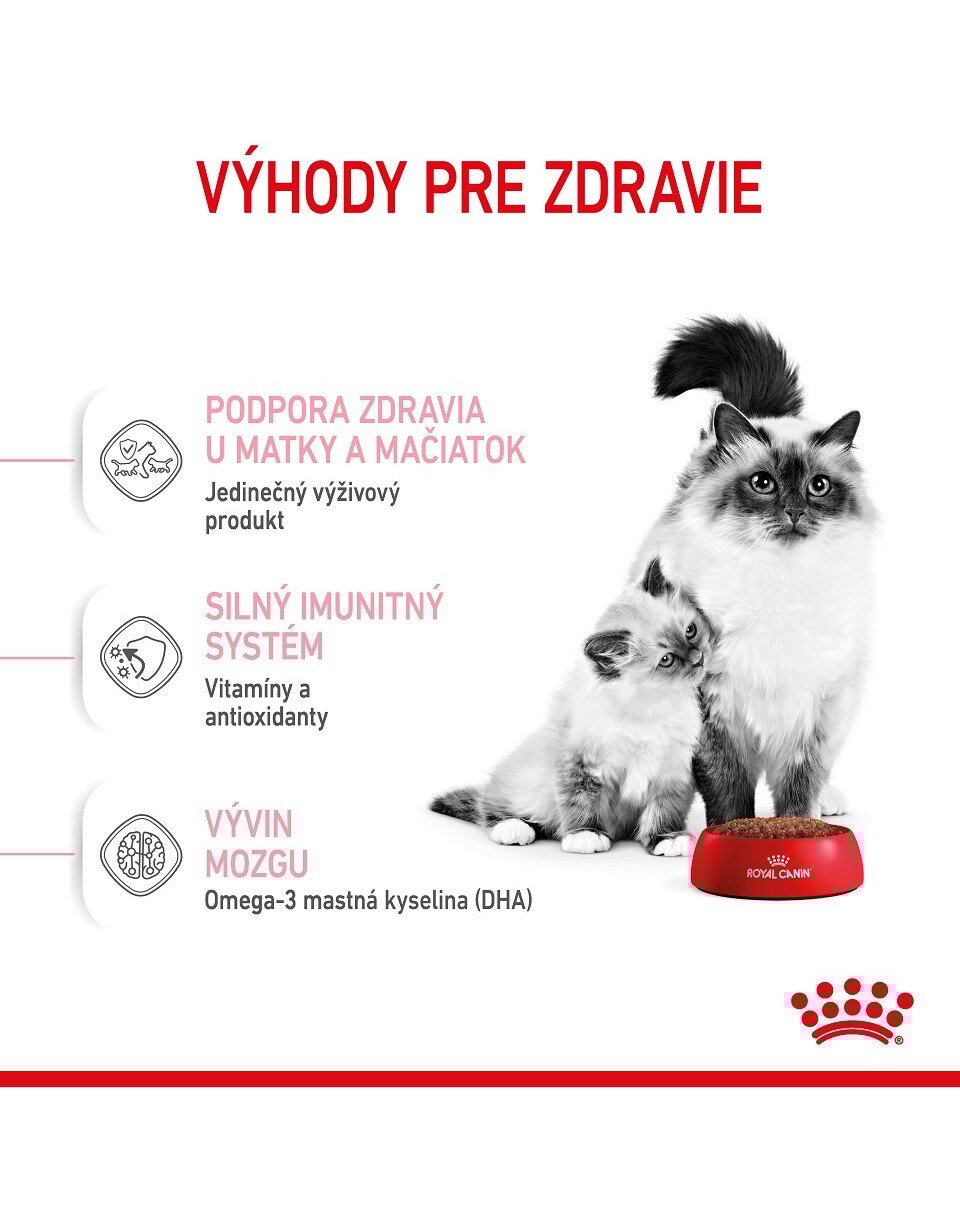 VÝHODY PRE ZDRAVIE

PODPORA ZDRAVIA U MATKY A MAČIATOK
Jedinečný výživový produkt

SILNÝ IMUNITNÝ SYSTÉM
Vitamíny a antioxidanty

VÝVIN MOZGU
Omega-3 mastná kyselina (DHA)

ROYAL CANIN